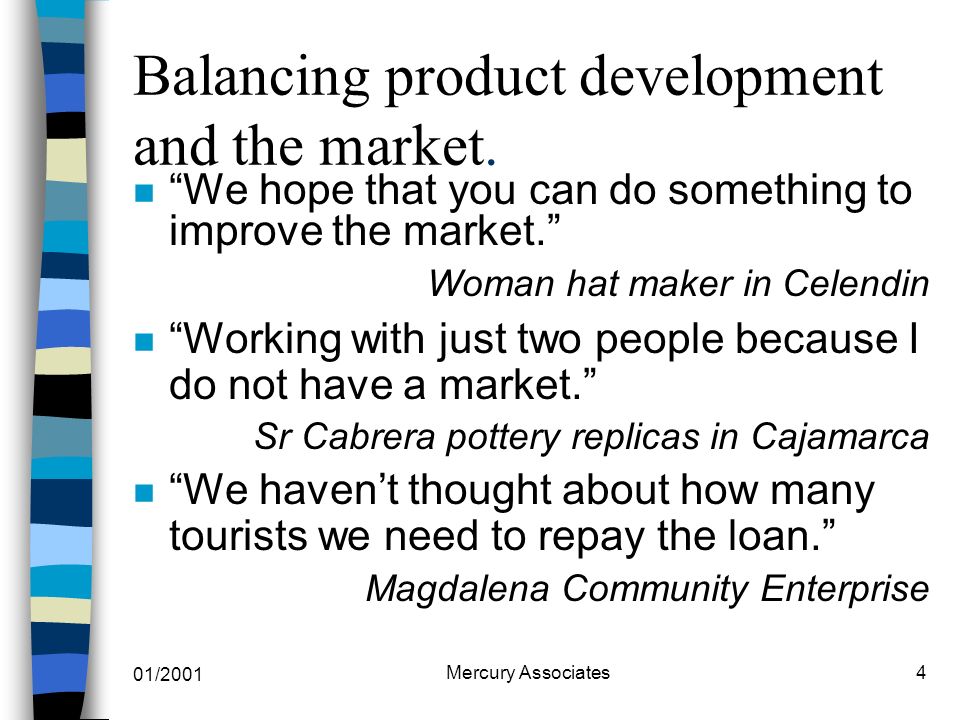 Balancing product development and the market.

“We hope that you can do something to improve the market.”

Woman hat maker in Celendin

“Working with just two people because I do not have a market.”

Sr Cabrera pottery replicas in Cajamarca

“We haven’t thought about how many tourists we need to repay the loan.”

Magdalena Community Enterprise

01/2001

Mercury Associates

4